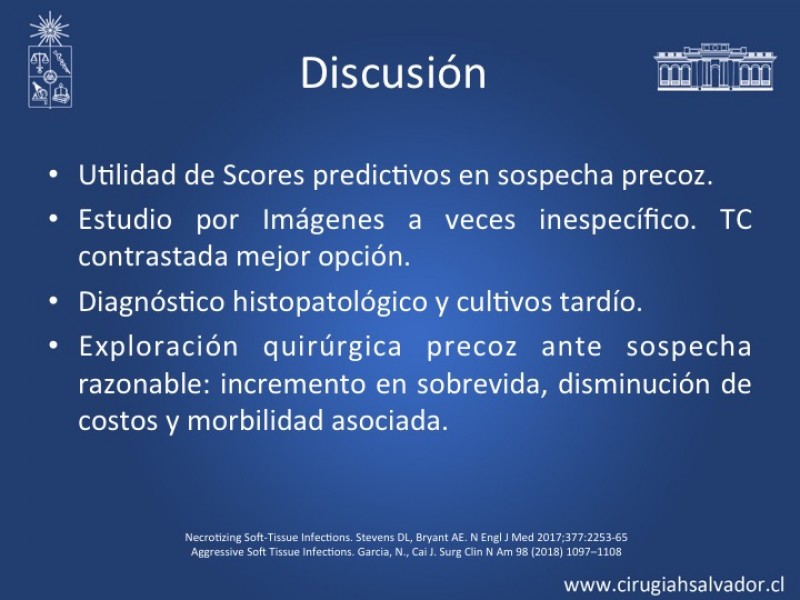 Discusión

• Utilidad de Scores predictivos en sospecha precoz.
• Estudio por Imágenes a veces inespecífico. TC contrastada mejor opción.
• Diagnóstico histopatológico y cultivos tardío.
• Exploración quirúrgica precoz ante sospecha razonable: incremento en sobrevida, disminución de costos y morbilidad asociada.

Necrotizing Soft-Tissue Infections. Stevens DL, Bryant AE. N Engl J Med 2017;377:2253-65
Aggressive Soft Tissue Infections. Garcia, N., Cai J. Surg Clin N Am 98 (2018) 1097–1108

www.cirugiahsalvador.cl